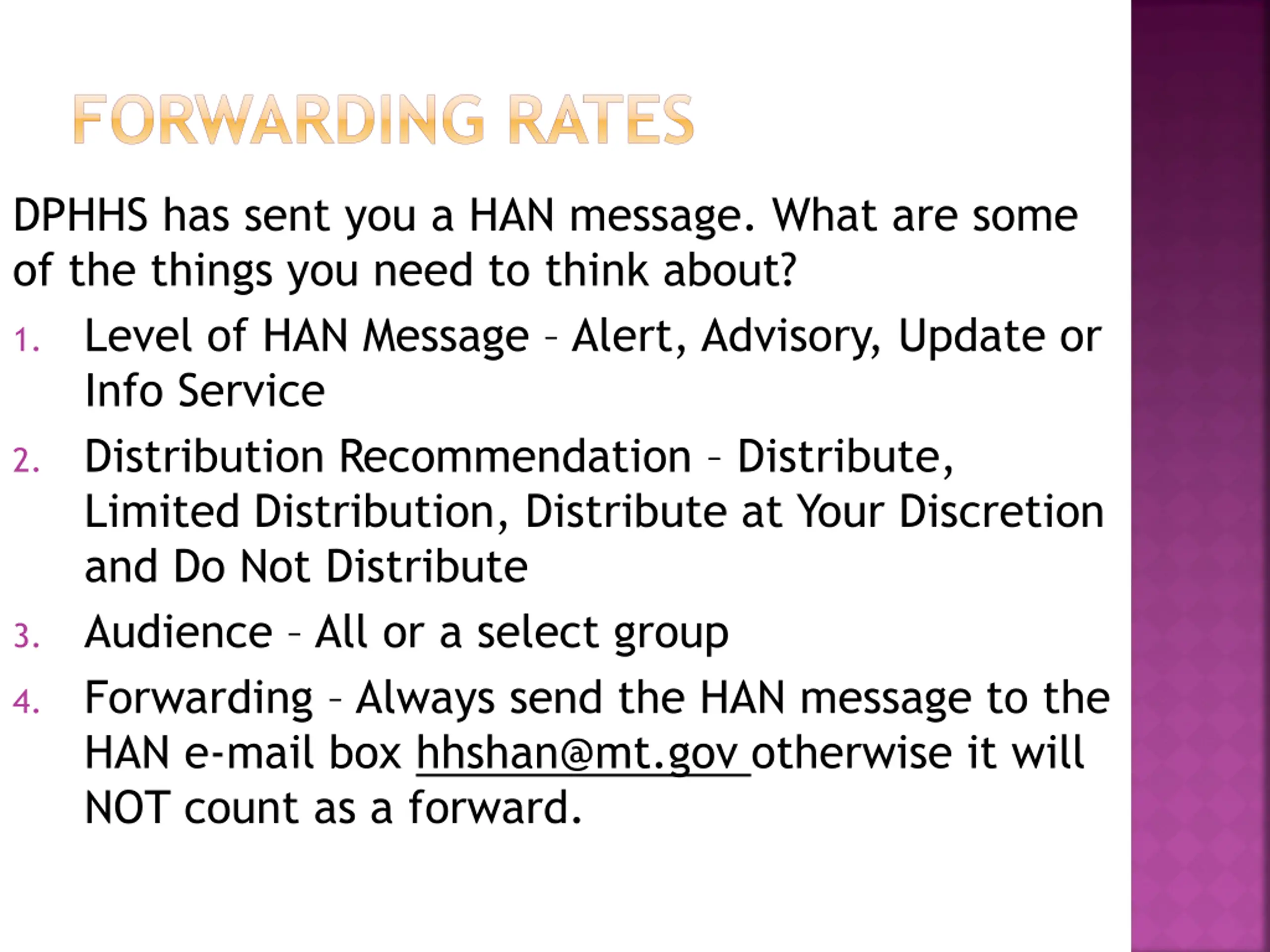 FORWARDING RATES

DPHHS has sent you a HAN message. What are some of the things you need to think about?

1. Level of HAN Message – Alert, Advisory, Update or Info Service
2. Distribution Recommendation – Distribute, Limited Distribution, Distribute at Your Discretion and Do Not Distribute
3. Audience – All or a select group
4. Forwarding – Always send the HAN message to the HAN e-mail box hhshan@mt.gov otherwise it will NOT count as a forward.